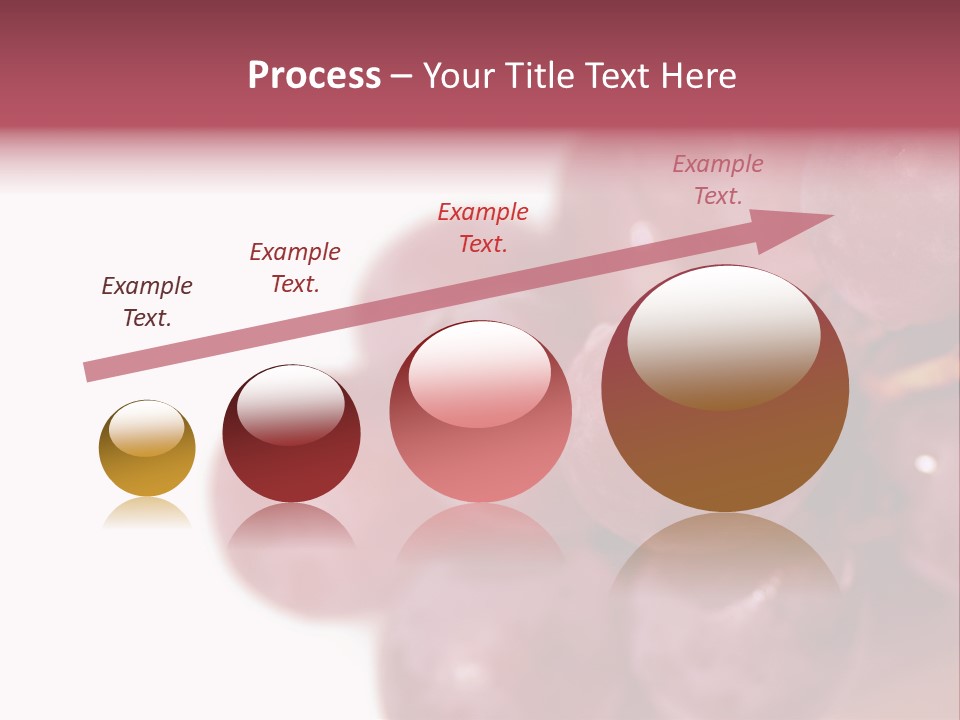 Process – Your Title Text Here

Example Text.

Example Text.

Example Text.

Example Text.